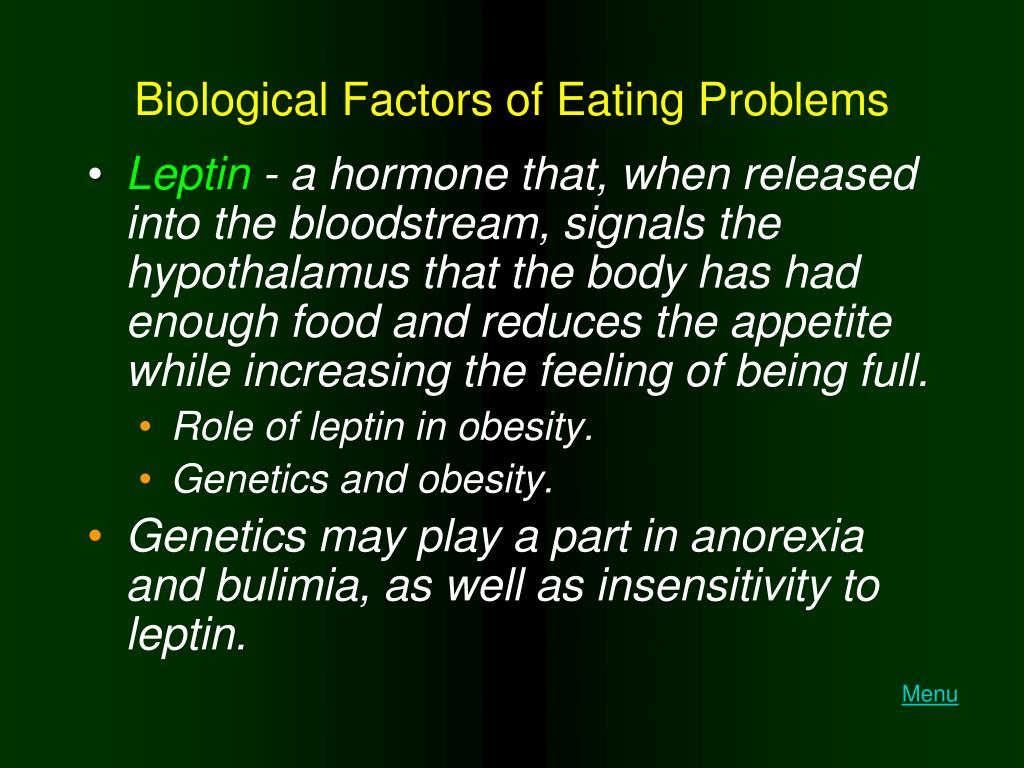 Biological Factors of Eating Problems

• Leptin - a hormone that, when released into the bloodstream, signals the hypothalamus that the body has had enough food and reduces the appetite while increasing the feeling of being full.
  • Role of leptin in obesity.
  • Genetics and obesity.
• Genetics may play a part in anorexia and bulimia, as well as insensitivity to leptin.

Menu